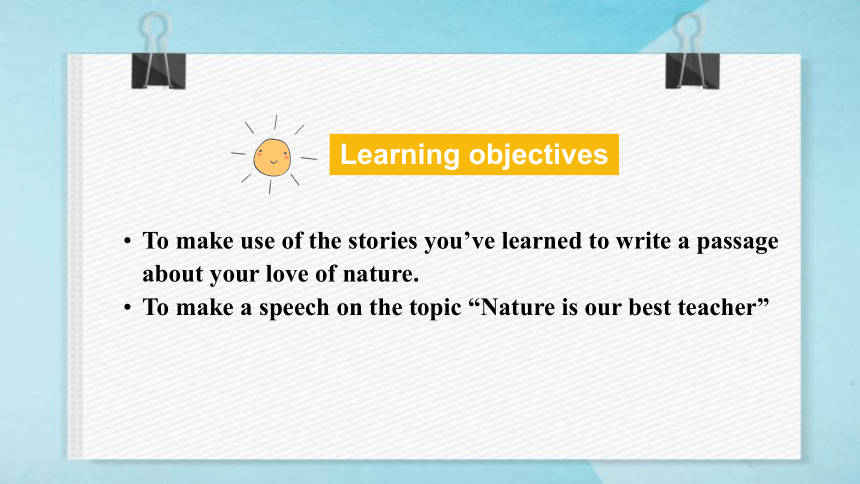 Learning objectives

• To make use of the stories you’ve learned to write a passage about your love of nature.
• To make a speech on the topic “Nature is our best teacher”